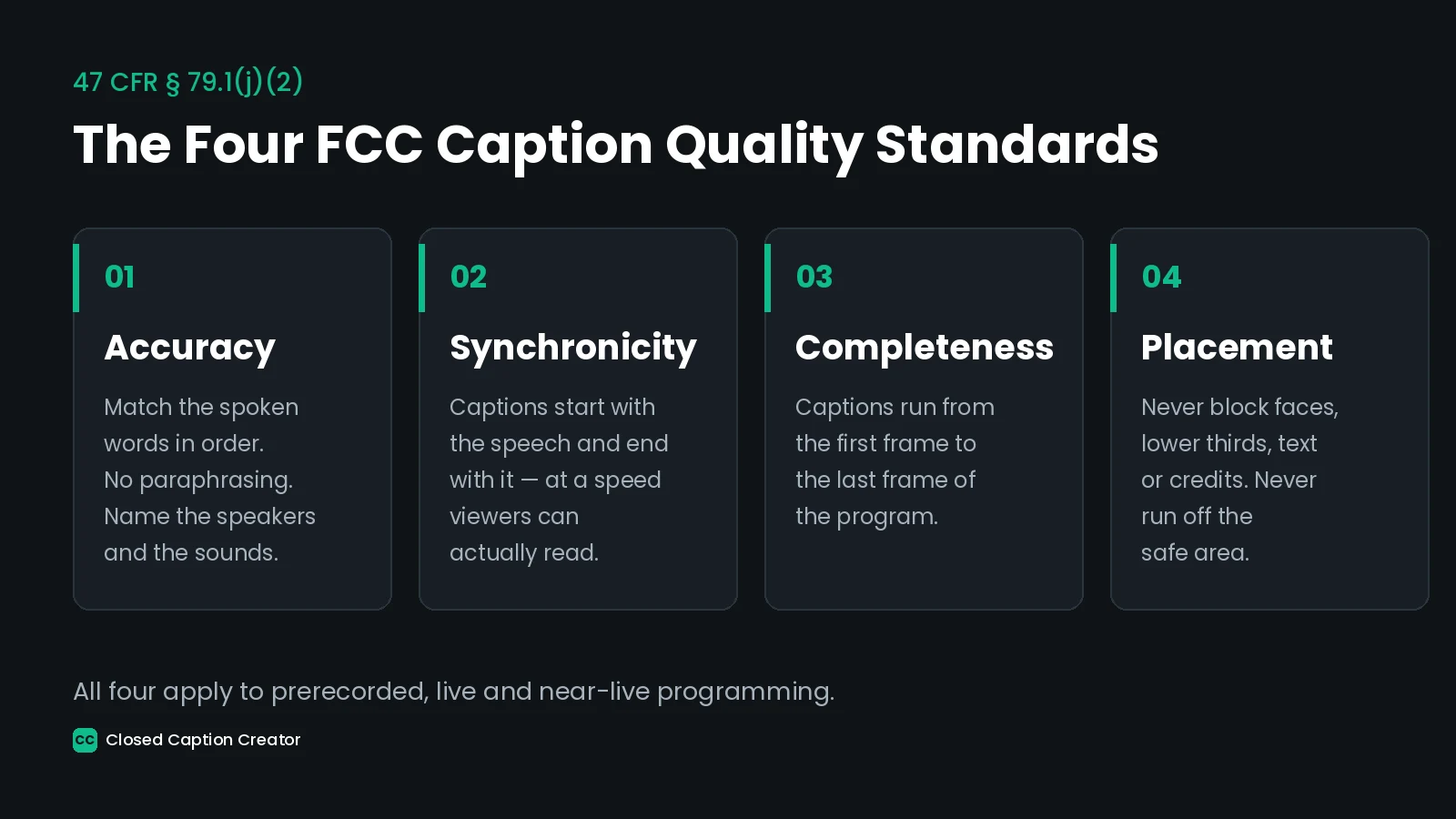 47 CFR § 79.1(j)(2)

The Four FCC Caption Quality Standards

01

Accuracy

Match the spoken words in order. No paraphrasing. Name the speakers and the sounds.

02

Synchronicity

Captions start with the speech and end with it — at a speed viewers can actually read.

03

Completeness

Captions run from the first frame to the last frame of the program.

04

Placement

Never block faces, lower thirds, text or credits. Never run off the safe area.

All four apply to prerecorded, live and near-live programming.

CC Closed Caption Creator